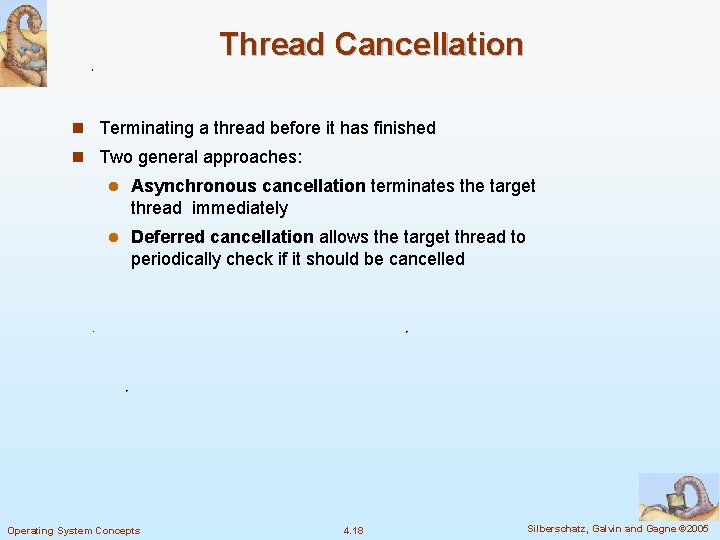 Thread Cancellation

Terminating a thread before it has finished

Two general approaches:

Asynchronous cancellation terminates the target thread immediately

Deferred cancellation allows the target thread to periodically check if it should be cancelled

Operating System Concepts 4.18 Silberschatz, Galvin and Gagne ©2005